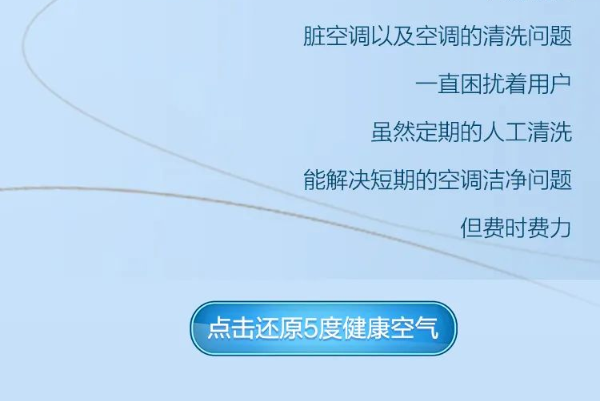 脏空调以及空调的清洗问题

一直困扰着用户

虽然定期的人工清洗

能解决短期的空调洁净问题

但费时费力

点击还原5度健康空气